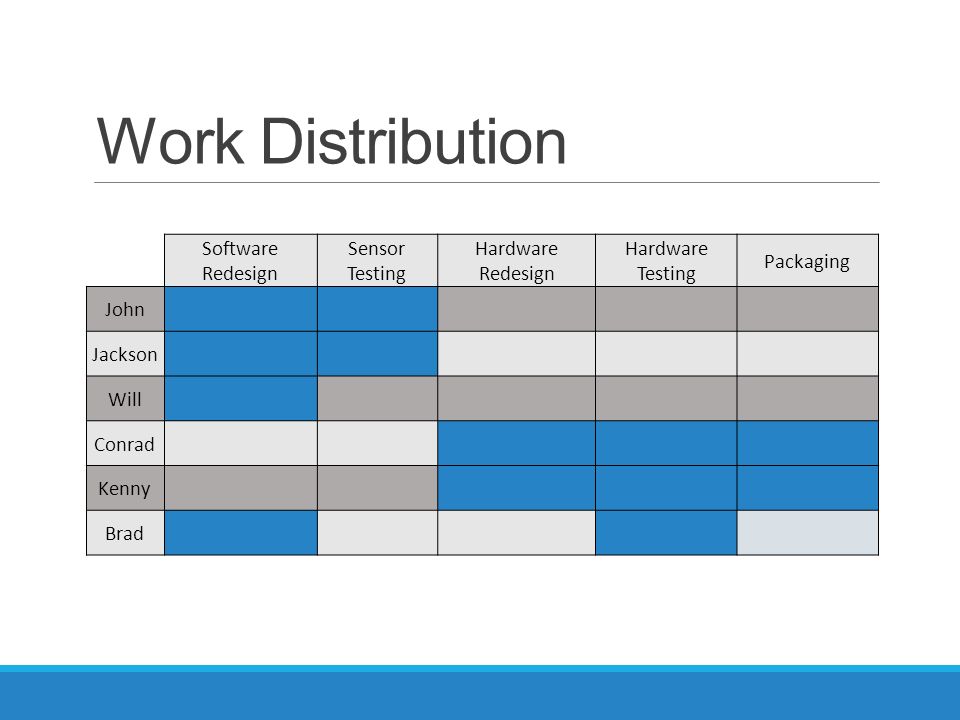 Work Distribution

| | Software Redesign | Sensor Testing | Hardware Redesign | Hardware Testing | Packaging |
|---|---|---|---|---|---|
| John | | | | | |
| Jackson | | | | | |
| Will | | | | | |
| Conrad | | | | | |
| Kenny | | | | | |
| Brad | | | | | |